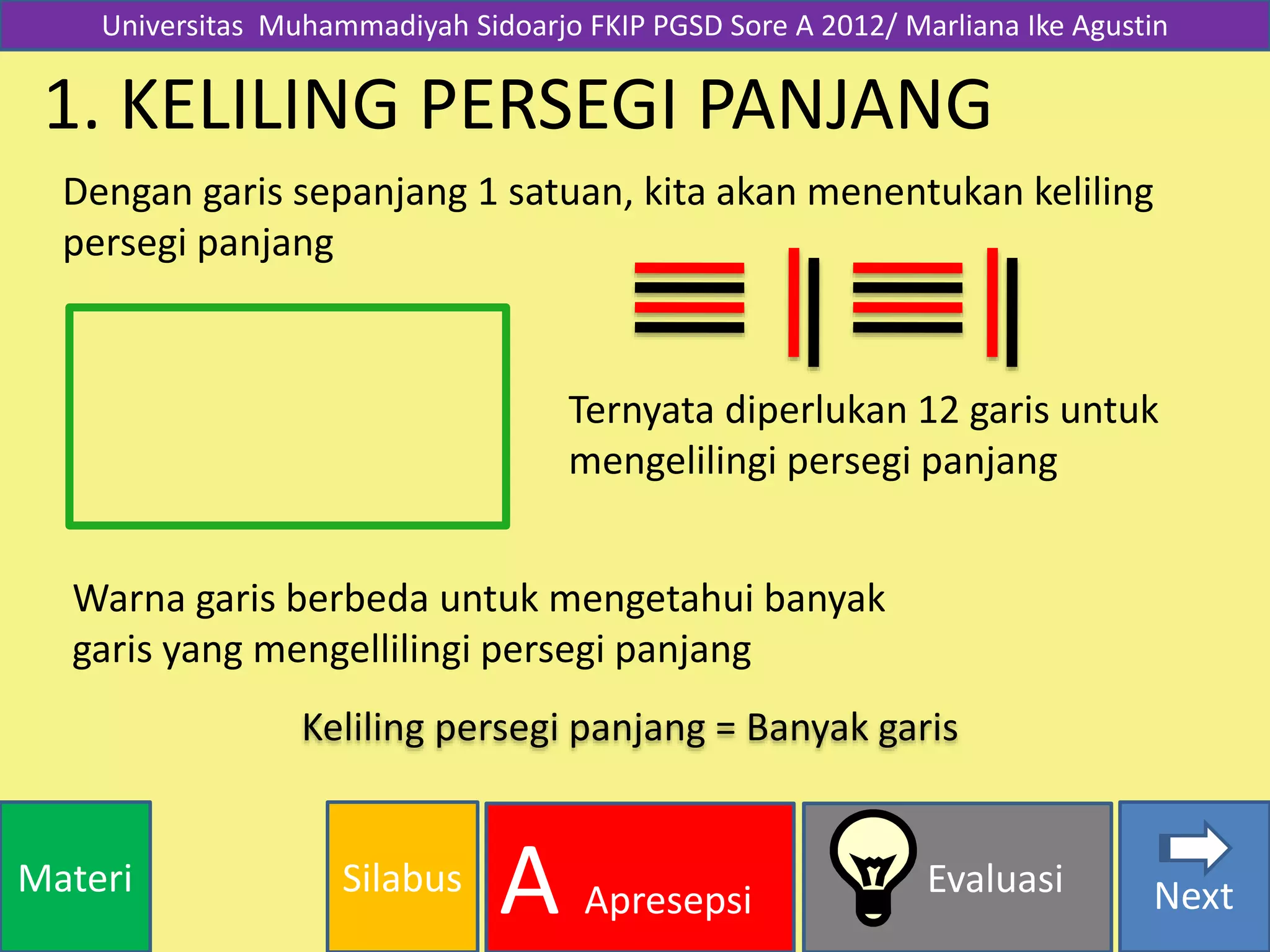 Universitas Muhammadiyah Sidoarjo FKIP PGSD Sore A 2012/ Marliana Ike Agustin

1. KELILING PERSEGI PANJANG

Dengan garis sepanjang 1 satuan, kita akan menentukan keliling persegi panjang

Ternyata diperlukan 12 garis untuk mengelilingi persegi panjang

Warna garis berbeda untuk mengetahui banyak garis yang mengellilingi persegi panjang

Keliling persegi panjang = Banyak garis

Materi

Silabus

A Apresepsi

Evaluasi

Next